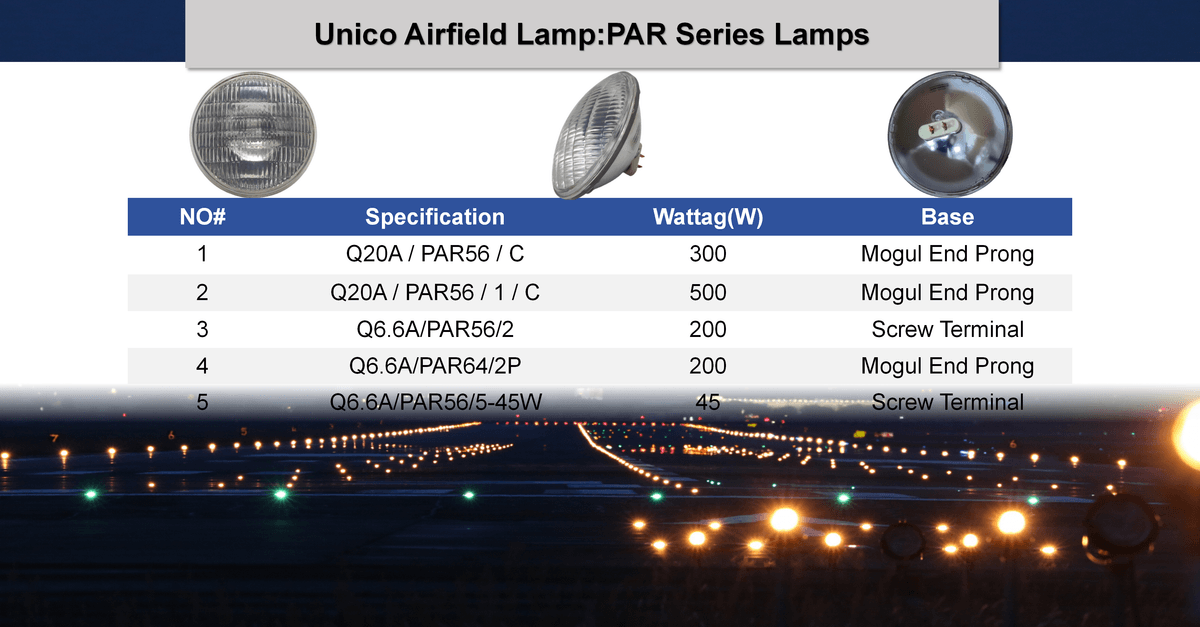 Unico Airfield Lamp:PAR Series Lamps

| NO# | Specification | Wattag(W) | Base |
|---|---|---|---|
| 1 | Q20A / PAR56 / C | 300 | Mogul End Prong |
| 2 | Q20A / PAR56 / 1 / C | 500 | Mogul End Prong |
| 3 | Q6.6A/PAR56/2 | 200 | Screw Terminal |
| 4 | Q6.6A/PAR64/2P | 200 | Mogul End Prong |
| 5 | Q6.6A/PAR56/5-45W | 45 | Screw Terminal |